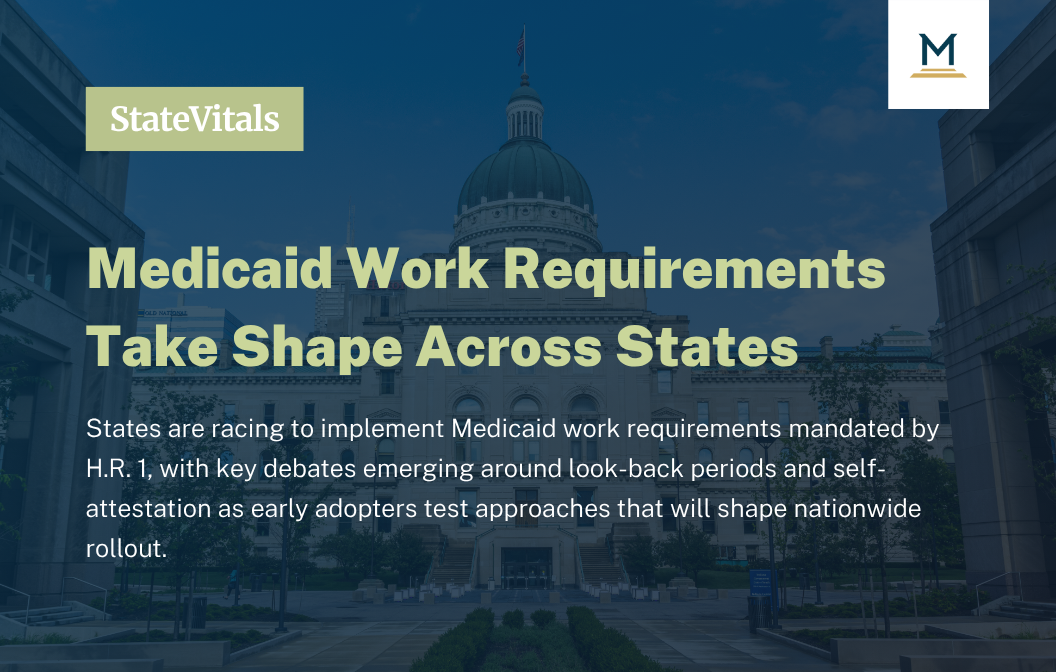 M

StateVitals

Medicaid Work Requirements Take Shape Across States

States are racing to implement Medicaid work requirements mandated by H.R. 1, with key debates emerging around look-back periods and self-attestation as early adopters test approaches that will shape nationwide rollout.